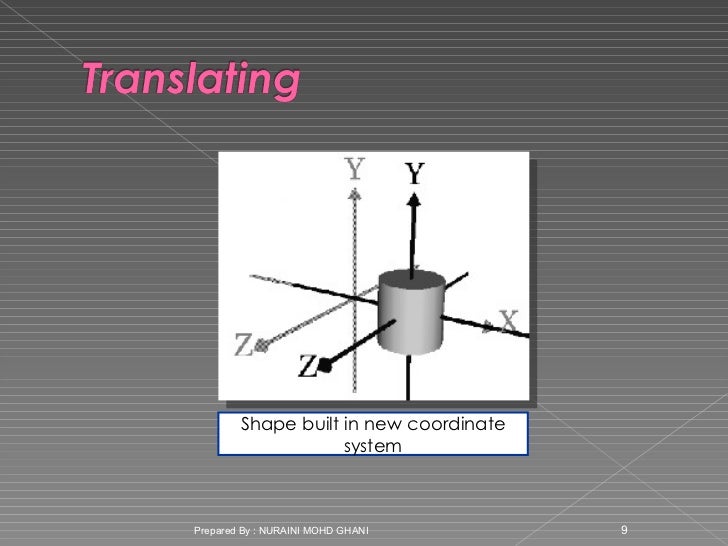 Translating

Y
Y
X
Z
Z

Shape built in new coordinate system

Prepared By : NURAINI MOHD GHANI

9